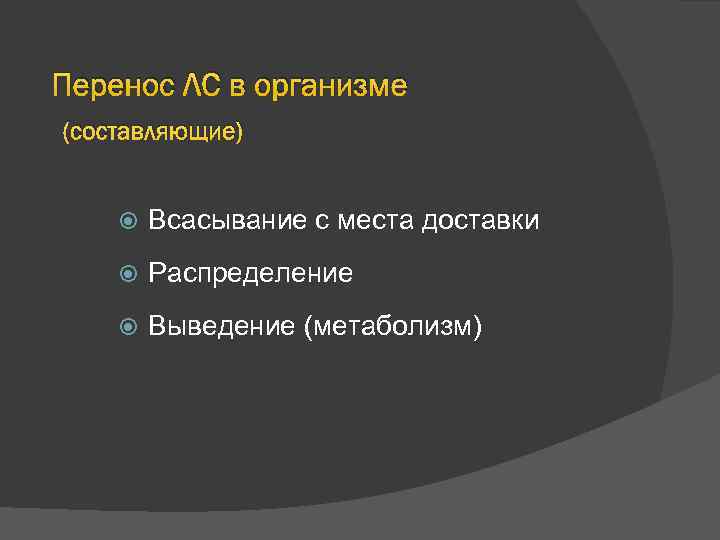 Перенос ЛС в организме
(составляющие)

Всасывание с места доставки
Распределение
Выведение (метаболизм)